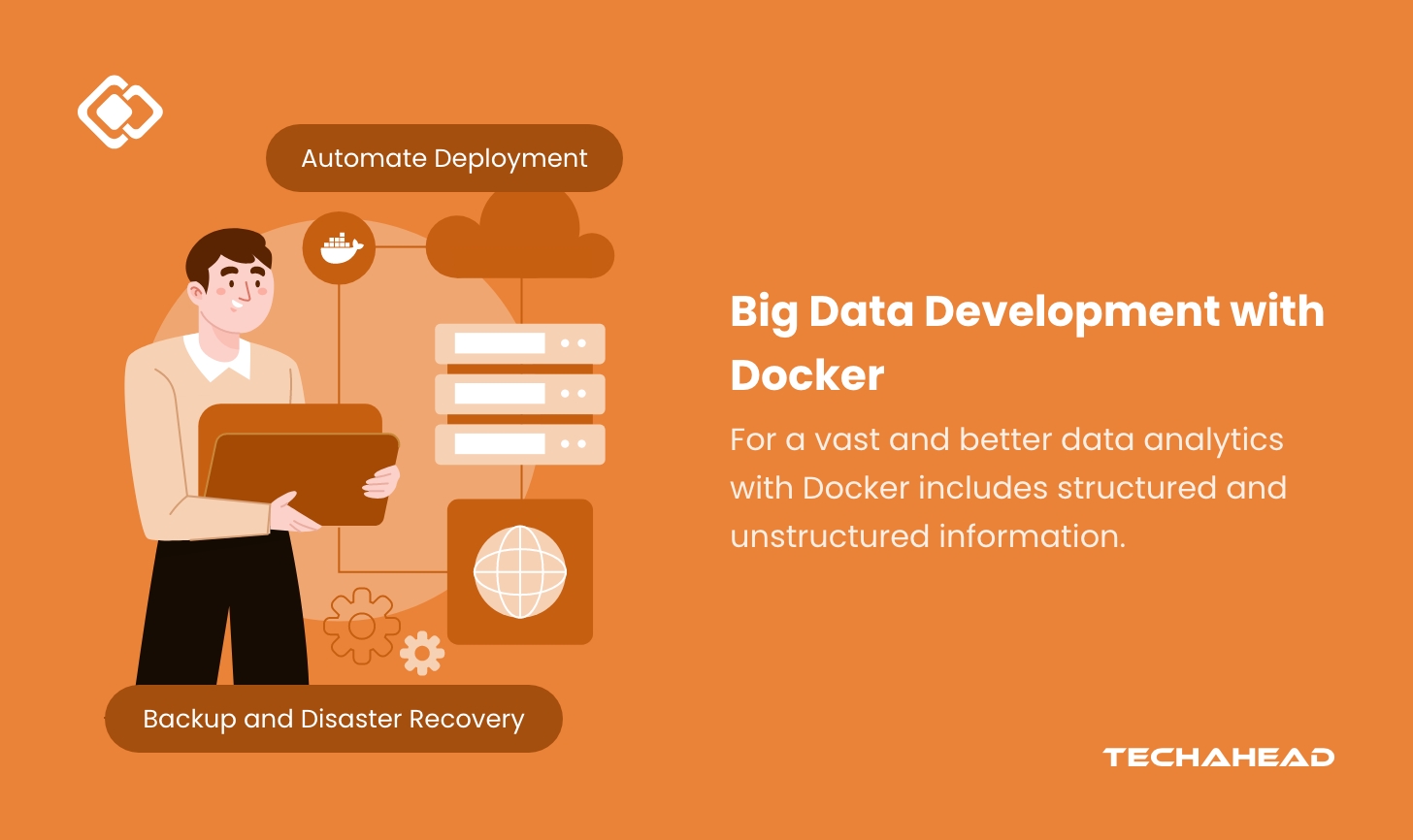 Automate Deployment

Backup and Disaster Recovery

Big Data Development with Docker

For a vast and better data analytics with Docker includes structured and unstructured information.

TECHAHEAD